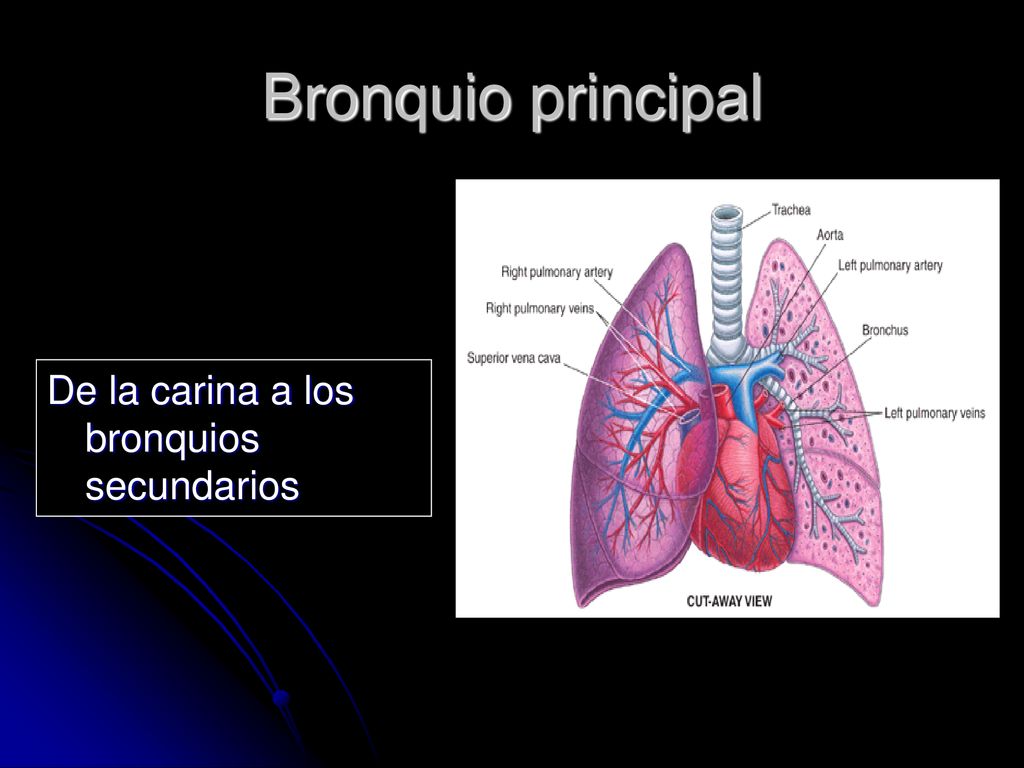 Bronquio principal

De la carina a los bronquios secundarios

Trachea
Aorta
Right pulmonary artery
Left pulmonary artery
Right pulmonary veins
Bronchus
Superior vena cava
Left pulmonary veins
CUT-AWAY VIEW